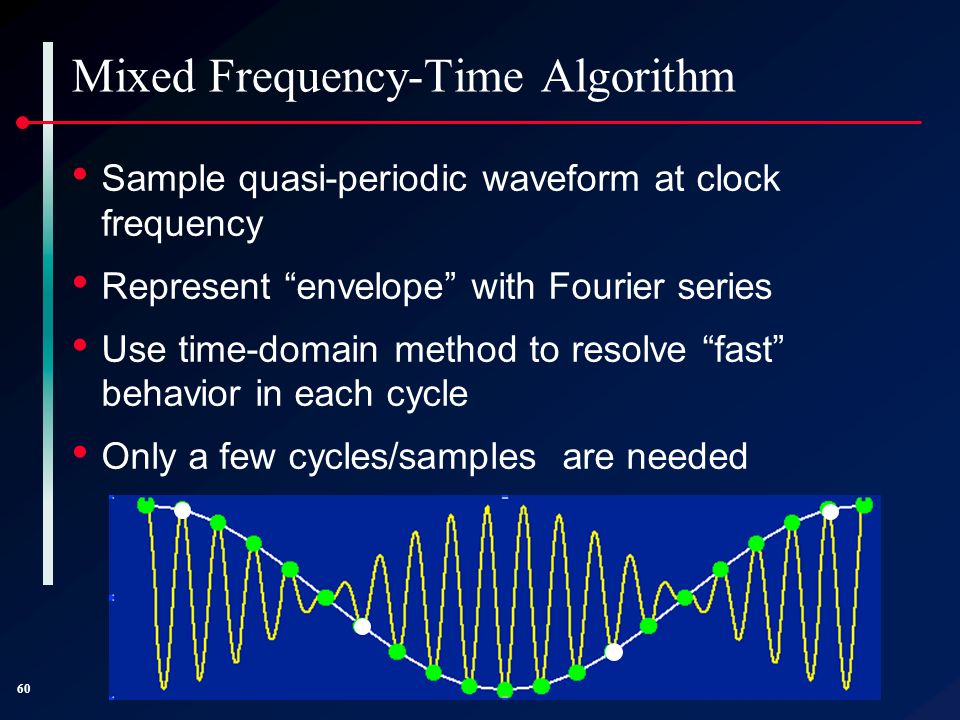 Mixed Frequency-Time Algorithm

• Sample quasi-periodic waveform at clock frequency

• Represent “envelope” with Fourier series

• Use time-domain method to resolve “fast” behavior in each cycle

• Only a few cycles/samples are needed

60